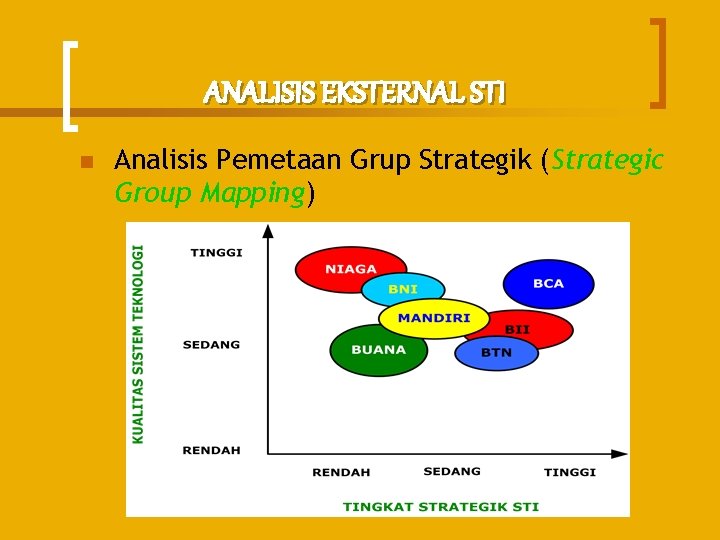 ANALISIS EKSTERNAL STI

Analisis Pemetaan Grup Strategik (Strategic Group Mapping)

KUALITAS SISTEM TEKNOLOGI

TINGGI

SEDANG

RENDAH

NIAGA

BNI

BCA

MANDIRI

BII

BUANA

BTN

RENDAH

SEDANG

TINGGI

TINGKAT STRATEGIK STI